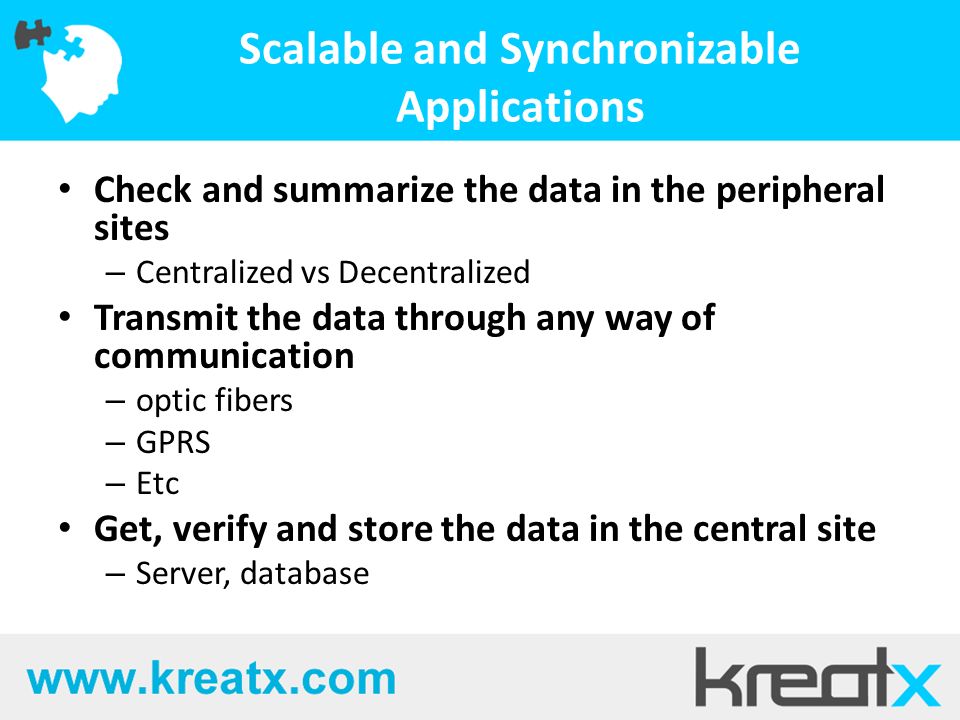 Scalable and Synchronizable Applications

• Check and summarize the data in the peripheral sites
– Centralized vs Decentralized
• Transmit the data through any way of communication
– optic fibers
– GPRS
– Etc
• Get, verify and store the data in the central site
– Server, database

www.kreatx.com

kreatx